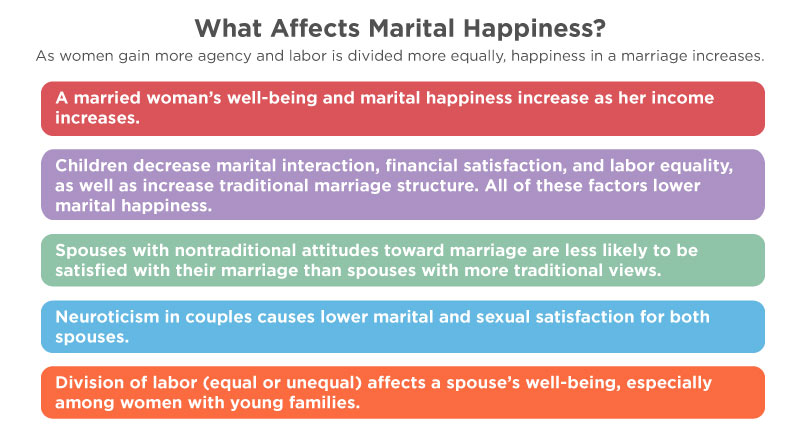 What Affects Marital Happiness?

As women gain more agency and labor is divided more equally, happiness in a marriage increases.

A married woman's well-being and marital happiness increase as her income increases.

Children decrease marital interaction, financial satisfaction, and labor equality, as well as increase traditional marriage structure. All of these factors lower marital happiness.

Spouses with nontraditional attitudes toward marriage are less likely to be satisfied with their marriage than spouses with more traditional views.

Neuroticism in couples causes lower marital and sexual satisfaction for both spouses.

Division of labor (equal or unequal) affects a spouse's well-being, especially among women with young families.